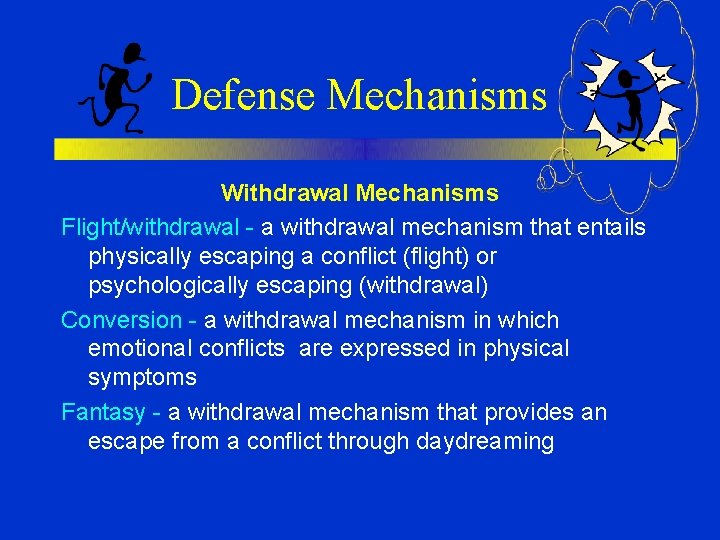 Defense Mechanisms

Withdrawal Mechanisms

Flight/withdrawal - a withdrawal mechanism that entails physically escaping a conflict (flight) or psychologically escaping (withdrawal)

Conversion - a withdrawal mechanism in which emotional conflicts are expressed in physical symptoms

Fantasy - a withdrawal mechanism that provides an escape from a conflict through daydreaming